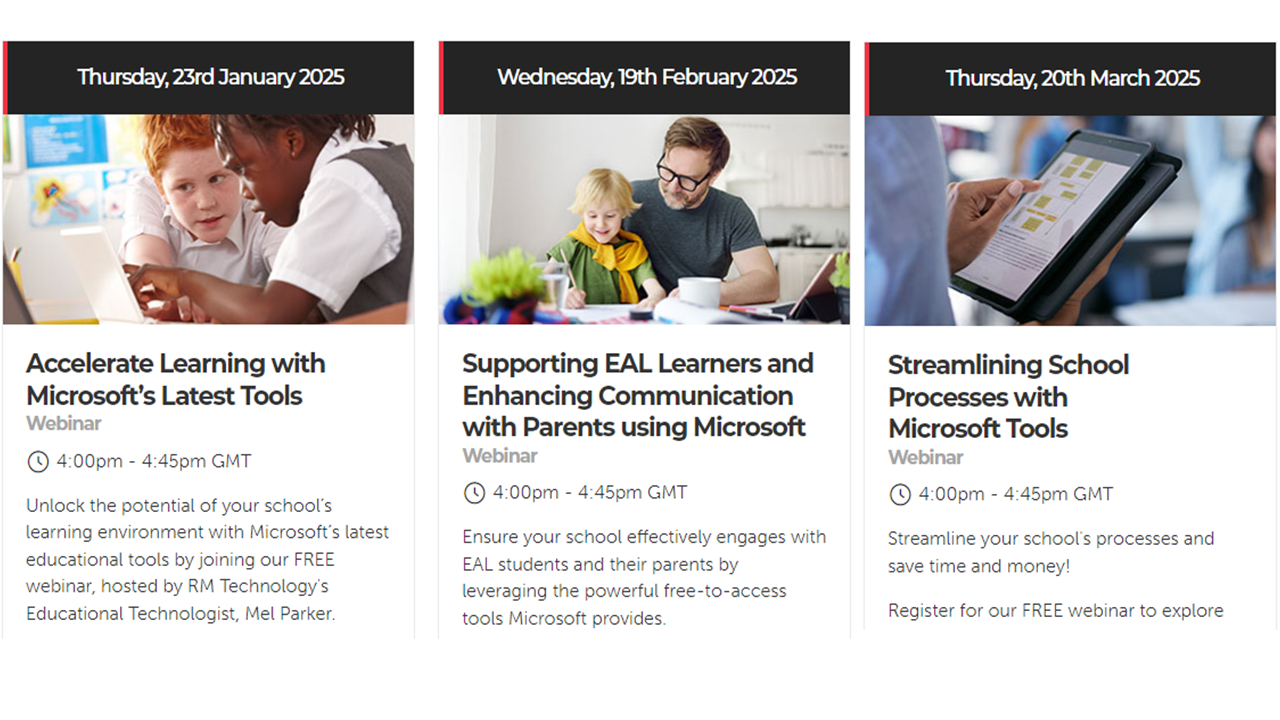 Thursday, 23rd January 2025

Accelerate Learning with Microsoft's Latest Tools
Webinar

4:00pm - 4:45pm GMT

Unlock the potential of your school's learning environment with Microsoft's latest educational tools by joining our FREE webinar, hosted by RM Technology's Educational Technologist, Mel Parker.

Wednesday, 19th February 2025

Supporting EAL Learners and Enhancing Communication with Parents using Microsoft
Webinar

4:00pm - 4:45pm GMT

Ensure your school effectively engages with EAL students and their parents by leveraging the powerful free-to-access tools Microsoft provides.

Thursday, 20th March 2025

Streamlining School Processes with Microsoft Tools
Webinar

4:00pm - 4:45pm GMT

Streamline your school's processes and save time and money!

Register for our FREE webinar to explore